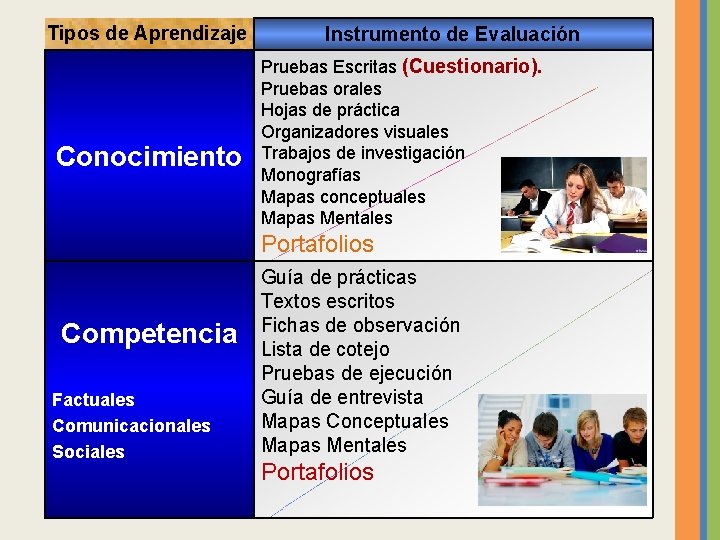 | Tipos de Aprendizaje | Instrumento de Evaluación |
|---|---|
| Conocimiento | Pruebas Escritas (Cuestionario). Pruebas orales Hojas de práctica Organizadores visuales Trabajos de investigación Monografías Mapas conceptuales Mapas Mentales Portafolios |
| Competencia Factuales Comunicacionales Sociales | Guía de prácticas Textos escritos Fichas de observación Lista de cotejo Pruebas de ejecución Guía de entrevista Mapas Conceptuales Mapas Mentales Portafolios |